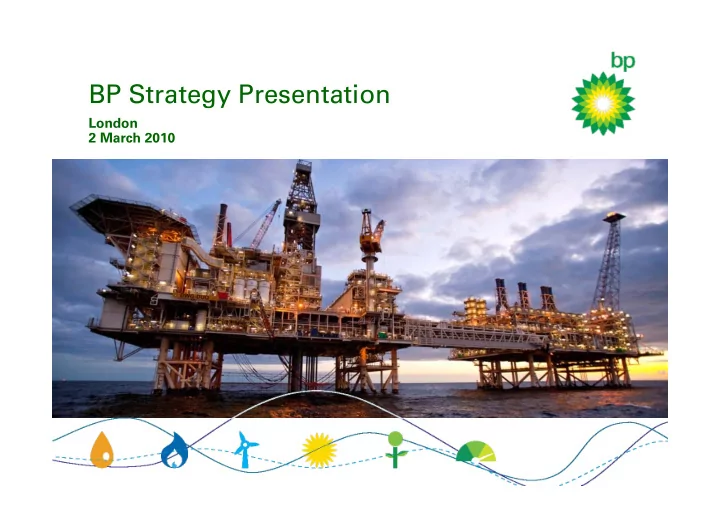 bp

BP Strategy Presentation

London
2 March 2010